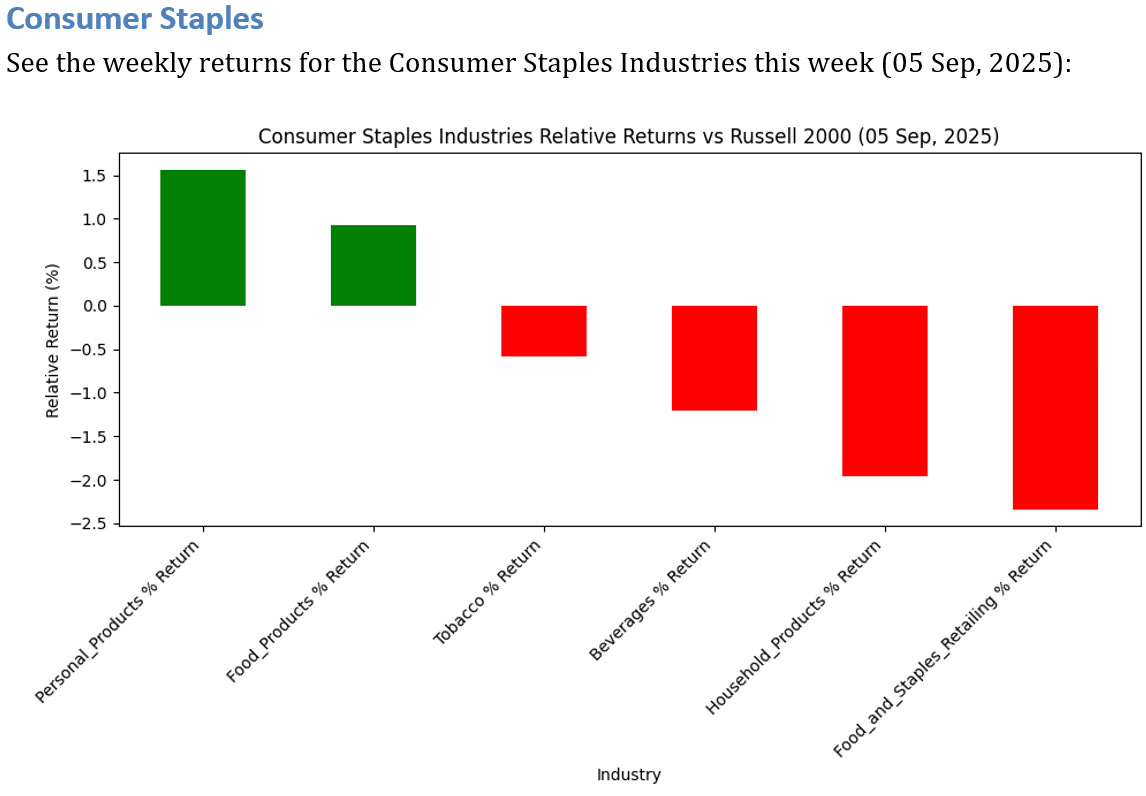 Consumer Staples

See the weekly returns for the Consumer Staples Industries this week (05 Sep, 2025):

Consumer Staples Industries Relative Returns vs Russell 2000 (05 Sep, 2025)

Relative Return (%)

1.5
1.0
0.5
0.0
−0.5
−1.0
−1.5
−2.0
−2.5

Personal_Products % Return
Food_Products % Return
Tobacco % Return
Beverages % Return
Household_Products % Return
Food_and_Staples_Retailing % Return

Industry